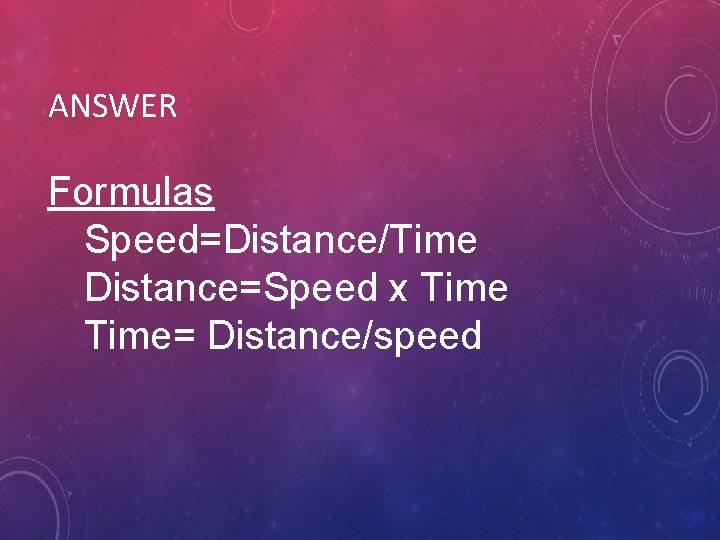 ANSWER

Formulas
Speed=Distance/Time
Distance=Speed x Time
Time= Distance/speed